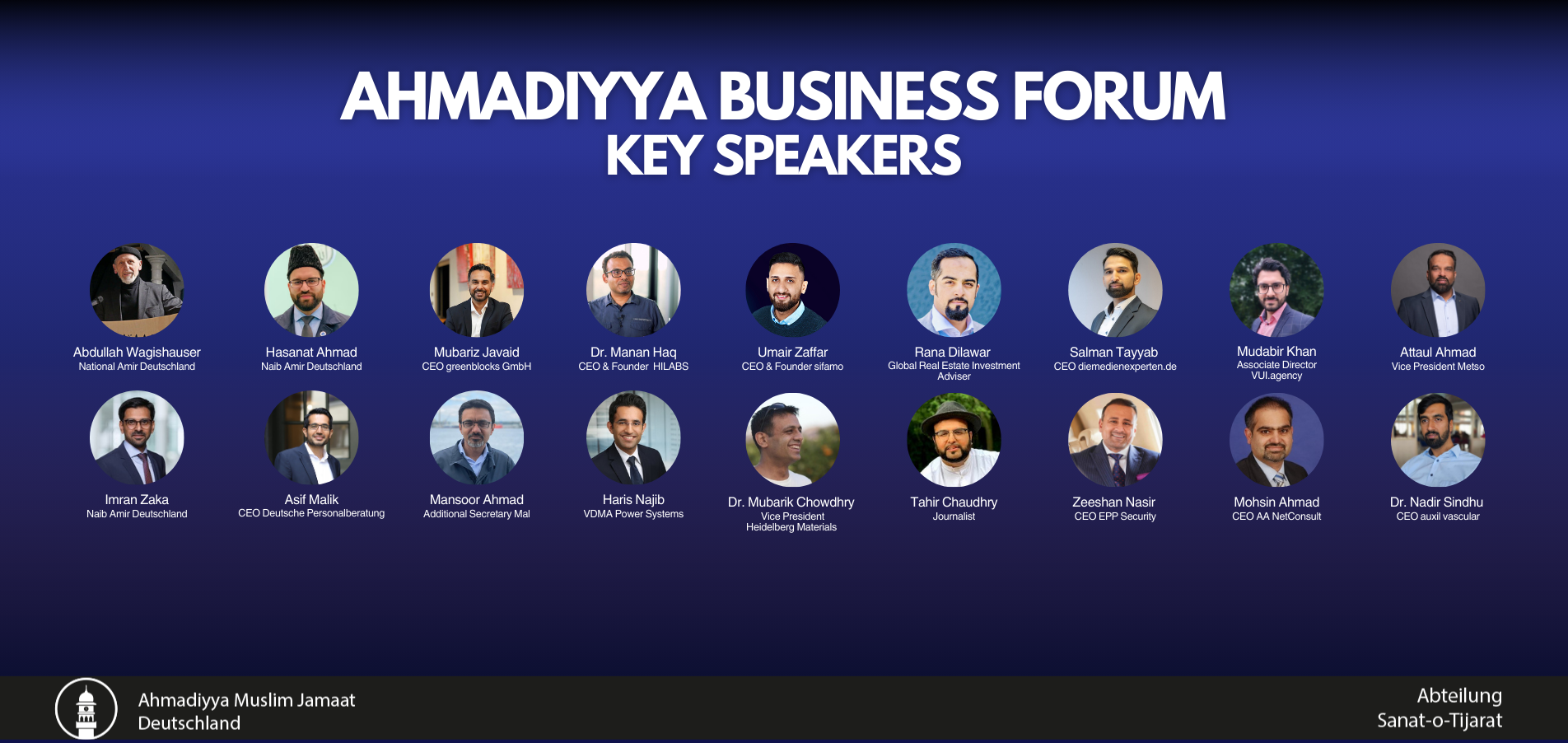 AHMADIYYA BUSINESS FORUM
KEY SPEAKERS

Abdullah Wagishauser
National Amir Deutschland

Hasanat Ahmad
Naib Amir Deutschland

Mubariz Javaid
CEO greenblocks GmbH

Dr. Manan Haq
CEO & Founder HILABS

Umair Zaffar
CEO & Founder sifamo

Rana Dilawar
Global Real Estate Investment Adviser

Salman Tayyab
CEO diemedienexperten.de

Mudabir Khan
Associate Director VUI.agency

Attaul Ahmad
Vice President Metso

Imran Zaka
Naib Amir Deutschland

Asif Malik
CEO Deutsche Personalberatung

Mansoor Ahmad
Additional Secretary Mal

Haris Najib
VDMA Power Systems

Dr. Mubarik Chowdhry
Vice President Heidelberg Materials

Tahir Chaudhry
Journalist

Zeeshan Nasir
CEO EPP Security

Mohsin Ahmad
CEO AA NetConsult

Dr. Nadir Sindhu
CEO auxil vascular

Ahmadiyya Muslim Jamaat
Deutschland

Abteilung
Sanat-o-Tijarat